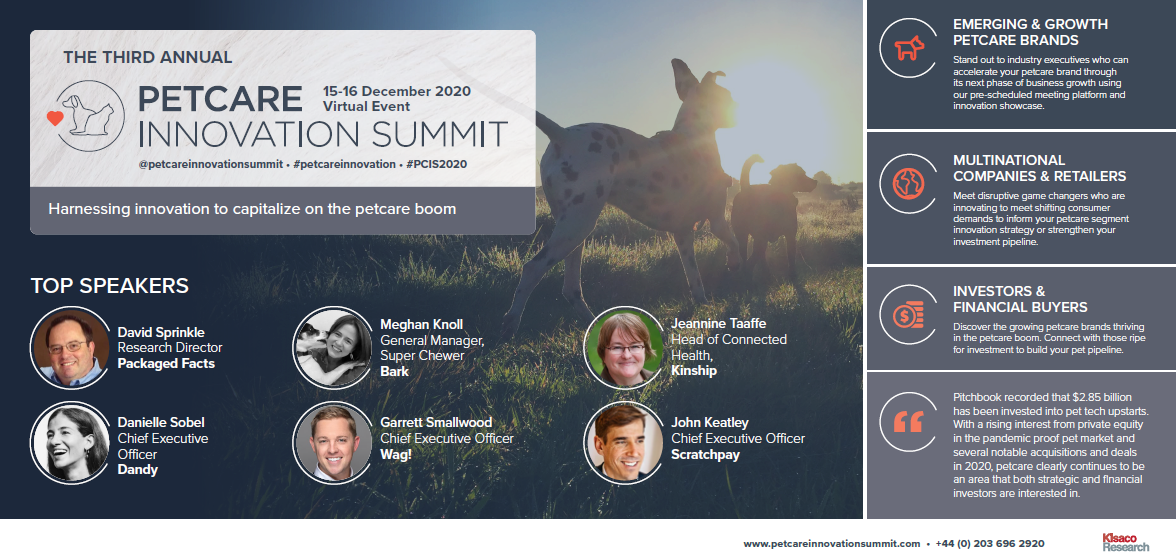 THE THIRD ANNUAL

PETCARE INNOVATION SUMMIT

15-16 December 2020
Virtual Event

@petcareinnovationsummit • #petcareinnovation • #PCIS2020

Harnessing innovation to capitalize on the petcare boom

TOP SPEAKERS

David Sprinkle
Research Director
Packaged Facts

Meghan Knoll
General Manager, Super Chewer
Bark

Jeannine Taaffe
Head of Connected Health,
Kinship

Danielle Sobel
Chief Executive Officer
Dandy

Garrett Smallwood
Chief Executive Officer
Wag!

John Keatley
Chief Executive Officer
Scratchpay

EMERGING & GROWTH PETCARE BRANDS

Stand out to industry executives who can accelerate your petcare brand through its next phase of business growth using our pre-scheduled meeting platform and innovation showcase.

MULTINATIONAL COMPANIES & RETAILERS

Meet disruptive game changers who are innovating to meet shifting consumer demands to inform your petcare segment innovation strategy or strengthen your investment pipeline.

INVESTORS & FINANCIAL BUYERS

Discover the growing petcare brands thriving in the petcare boom. Connect with those ripe for investment to build your pet pipeline.

Pitchbook recorded that $2.85 billion has been invested into pet tech upstarts. With a rising interest from private equity in the pandemic proof pet market and several notable acquisitions and deals in 2020, petcare clearly continues to be an area that both strategic and financial investors are interested in.

www.petcareinnovationsummit.com • +44 (0) 203 696 2920

Kisaco Research